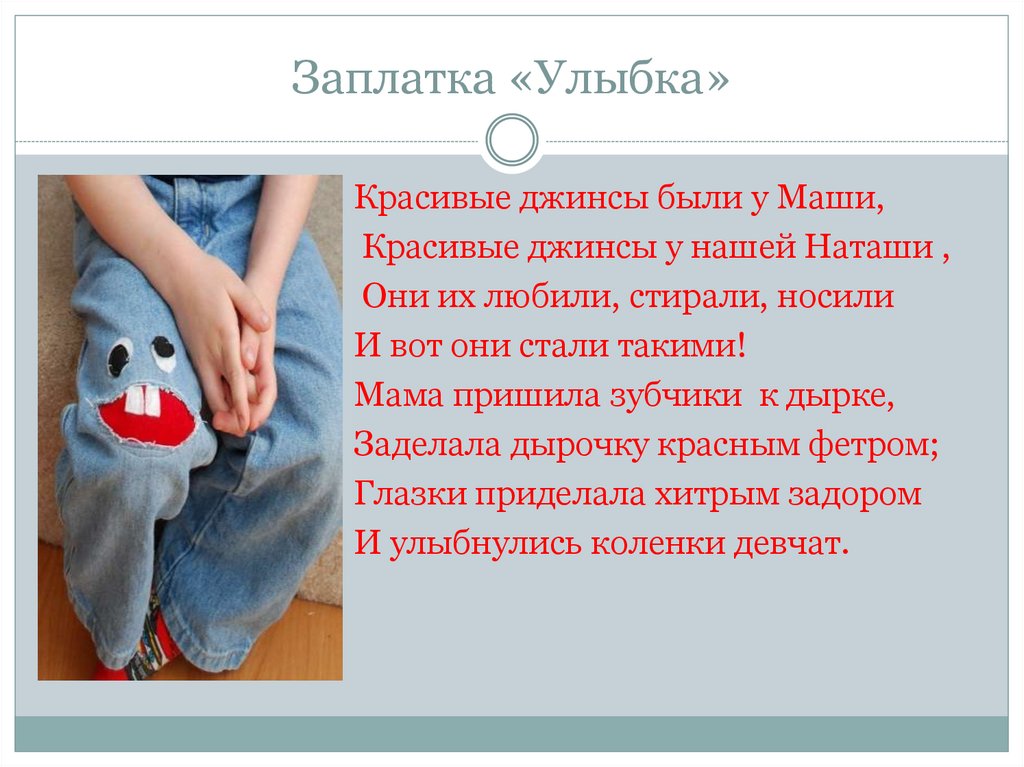 Заплатка «Улыбка»

Красивые джинсы были у Маши,
Красивые джинсы у нашей Наташи ,
Они их любили, стирали, носили
И вот они стали такими!
Мама пришила зубчики к дырке,
Заделала дырочку красным фетром;
Глазки приделала хитрым задором
И улыбнулись коленки девчат.